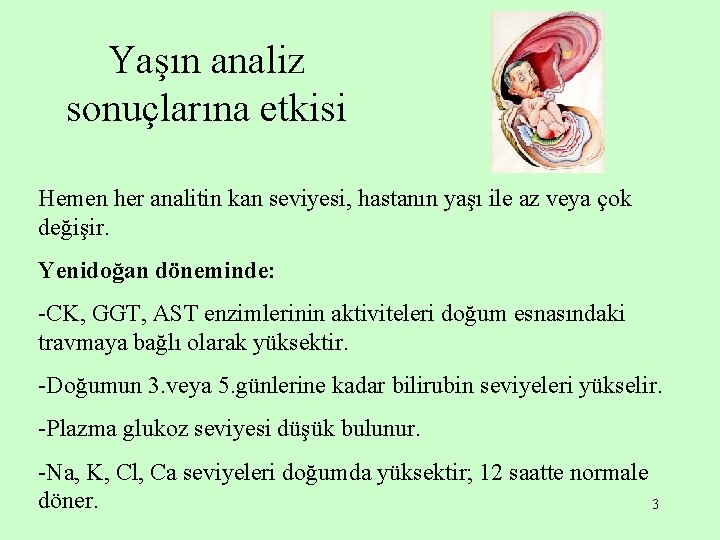 Yaşın analiz sonuçlarına etkisi

Hemen her analitin kan seviyesi, hastanın yaşı ile az veya çok değişir.

Yenidoğan döneminde:

-CK, GGT, AST enzimlerinin aktiviteleri doğum esnasındaki travmaya bağlı olarak yüksektir.

-Doğumun 3.veya 5.günlerine kadar bilirubin seviyeleri yükselir.

-Plazma glukoz seviyesi düşük bulunur.

-Na, K, Cl, Ca seviyeleri doğumda yüksektir; 12 saatte normale döner.

3